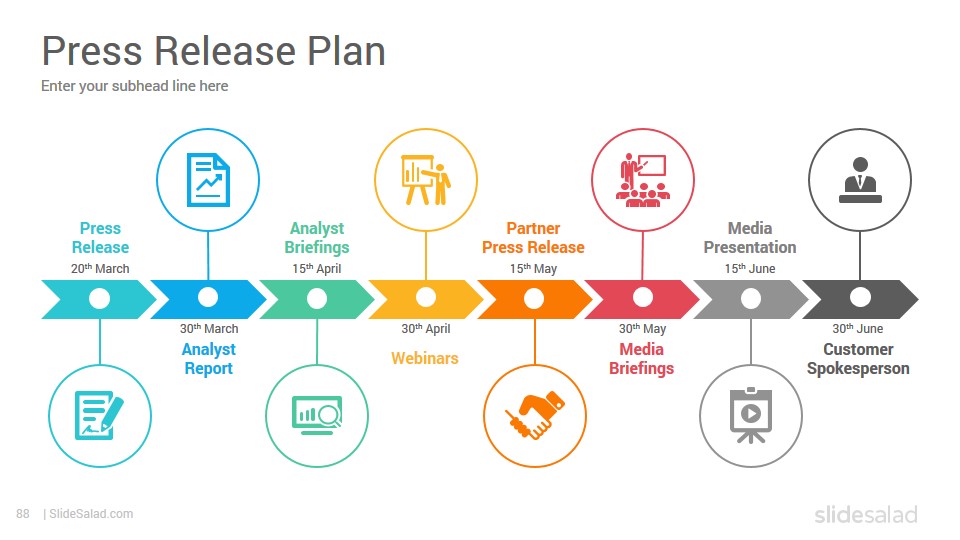 Press Release Plan

Enter your subhead line here

Press Release
20$^{th}$ March

30$^{th}$ March
Analyst Report

Analyst Briefings
15$^{th}$ April

30$^{th}$ April
Webinars

Partner Press Release
15$^{th}$ May

30$^{th}$ May
Media Briefings

Media Presentation
15$^{th}$ June

30$^{th}$ June
Customer Spokesperson

88 | SlideSalad.com

slidesalad